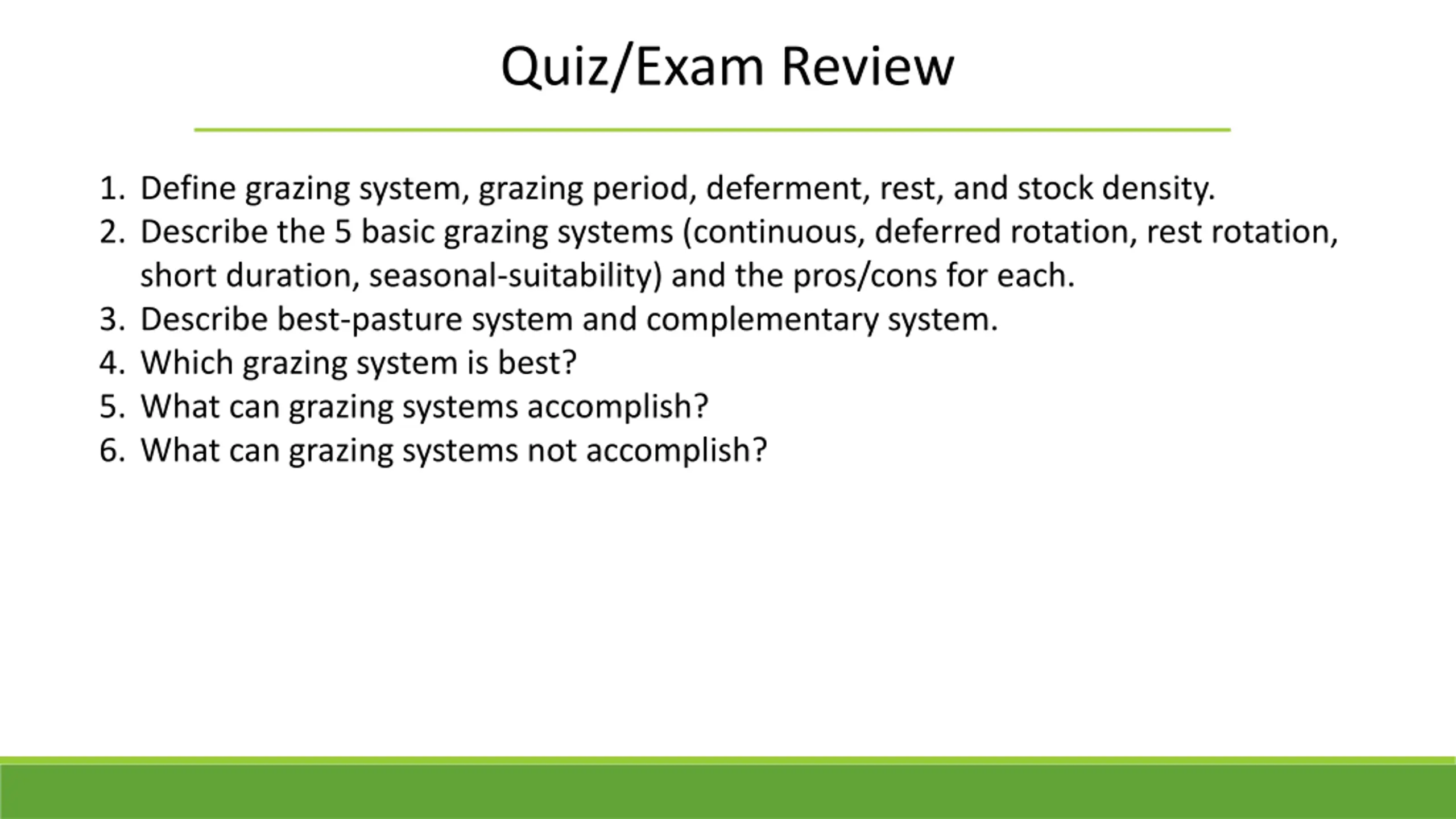 Quiz/Exam Review

1. Define grazing system, grazing period, deferment, rest, and stock density.
2. Describe the 5 basic grazing systems (continuous, deferred rotation, rest rotation, short duration, seasonal-suitability) and the pros/cons for each.
3. Describe best-pasture system and complementary system.
4. Which grazing system is best?
5. What can grazing systems accomplish?
6. What can grazing systems not accomplish?